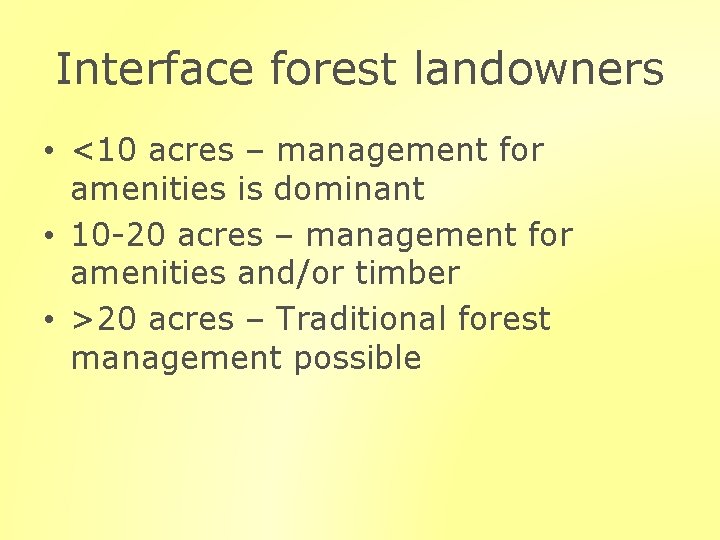 Interface forest landowners

• <10 acres – management for amenities is dominant
• 10-20 acres – management for amenities and/or timber
• >20 acres – Traditional forest management possible